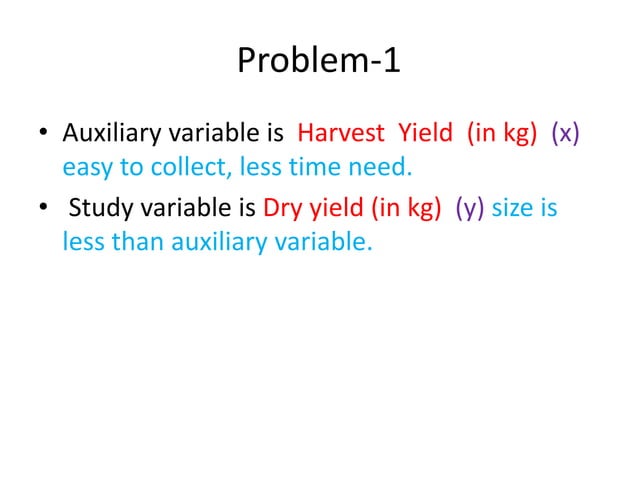 Problem-1

• Auxiliary variable is Harvest Yield (in kg) (x) easy to collect, less time need.
• Study variable is Dry yield (in kg) (y) size is less than auxiliary variable.